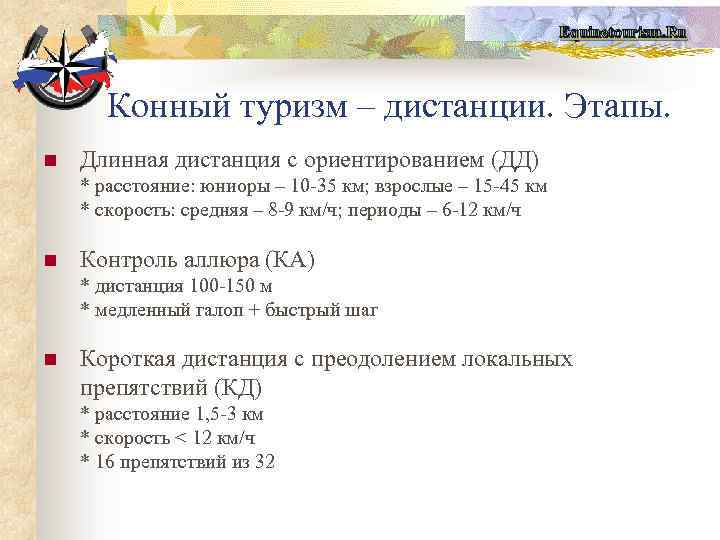 Equinetourism.Ru

Конный туризм – дистанции. Этапы.

Длинная дистанция с ориентированием (ДД)
* расстояние: юниоры – 10-35 км; взрослые – 15-45 км
* скорость: средняя – 8-9 км/ч; периоды – 6-12 км/ч

Контроль аллюра (КА)
* дистанция 100-150 м
* медленный галоп + быстрый шаг

Короткая дистанция с преодолением локальных препятствий (КД)
* расстояние 1,5-3 км
* скорость < 12 км/ч
* 16 препятствий из 32